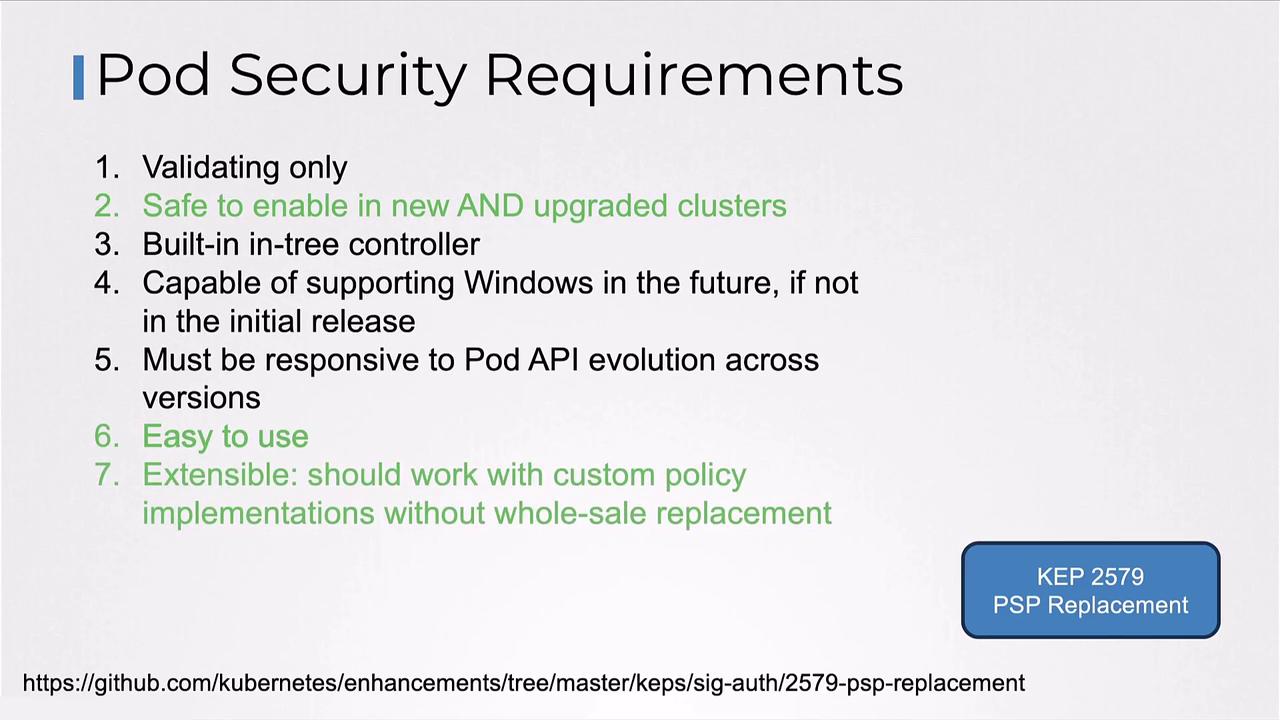 Pod Security Requirements

1. Validating only
2. Safe to enable in new AND upgraded clusters
3. Built-in in-tree controller
4. Capable of supporting Windows in the future, if not in the initial release
5. Must be responsive to Pod API evolution across versions
6. Easy to use
7. Extensible: should work with custom policy implementations without whole-sale replacement

KEP 2579
PSP Replacement

https://github.com/kubernetes/enhancements/tree/master/keps/sig-auth/2579-psp-replacement